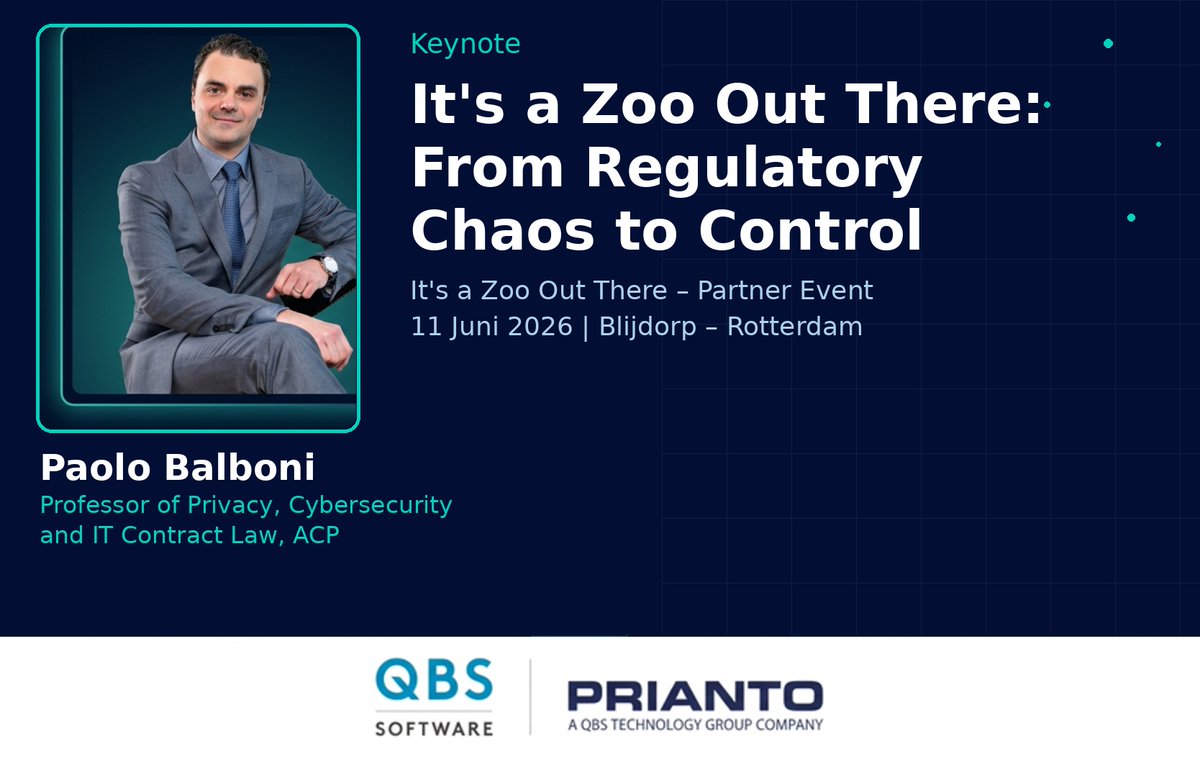 Keynote

It's a Zoo Out There: From Regulatory Chaos to Control

It's a Zoo Out There – Partner Event
11 Juni 2026 | Blijdorp – Rotterdam

Paolo Balboni
Professor of Privacy, Cybersecurity and IT Contract Law, ACP

QBS SOFTWARE

PRIANTO
A QBS TECHNOLOGY GROUP COMPANY